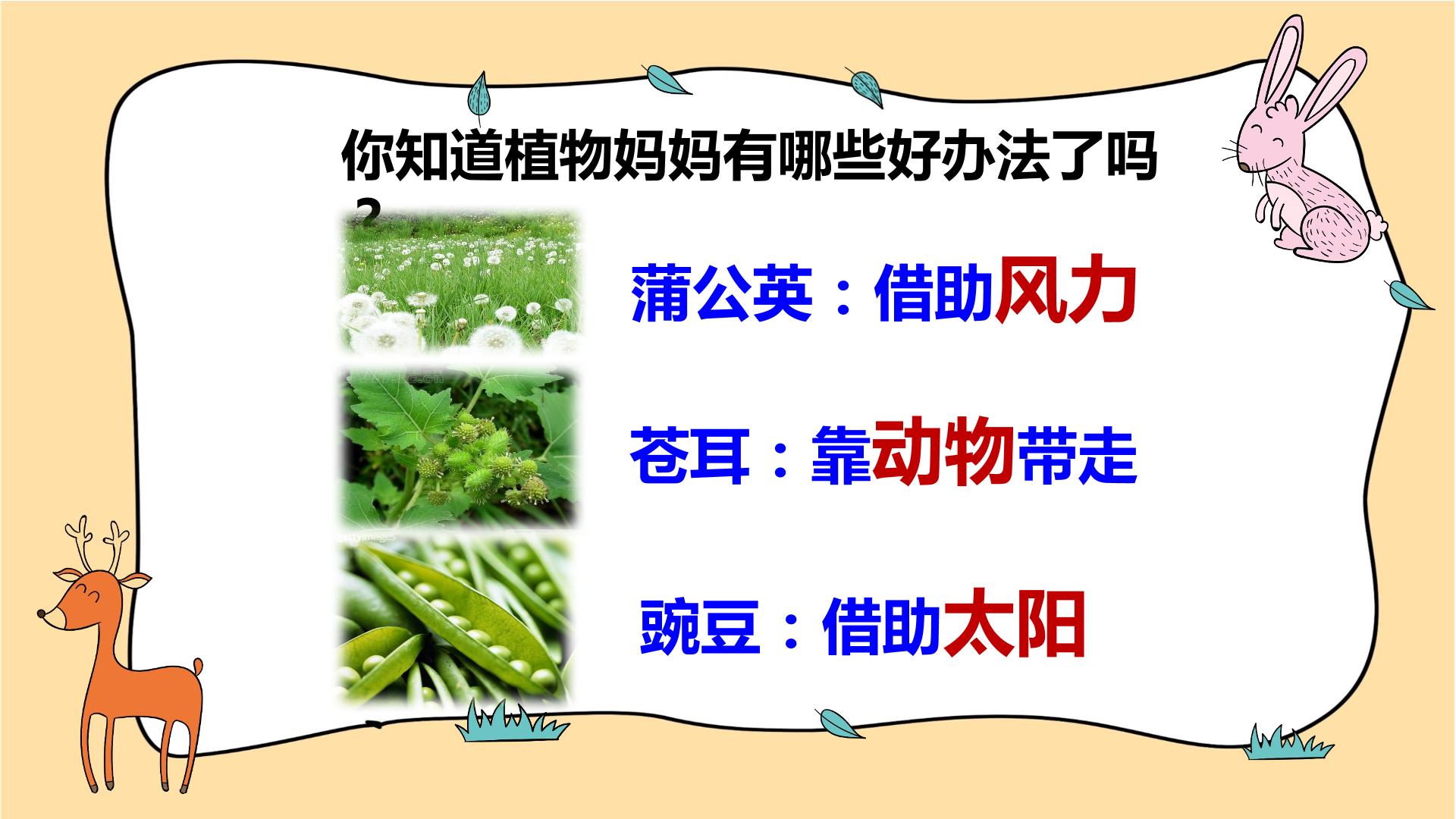 你知道植物妈妈有哪些好办法了吗？

蒲公英：借助风力

苍耳：靠动物带走

gettyimages

豌豆：借助太阳